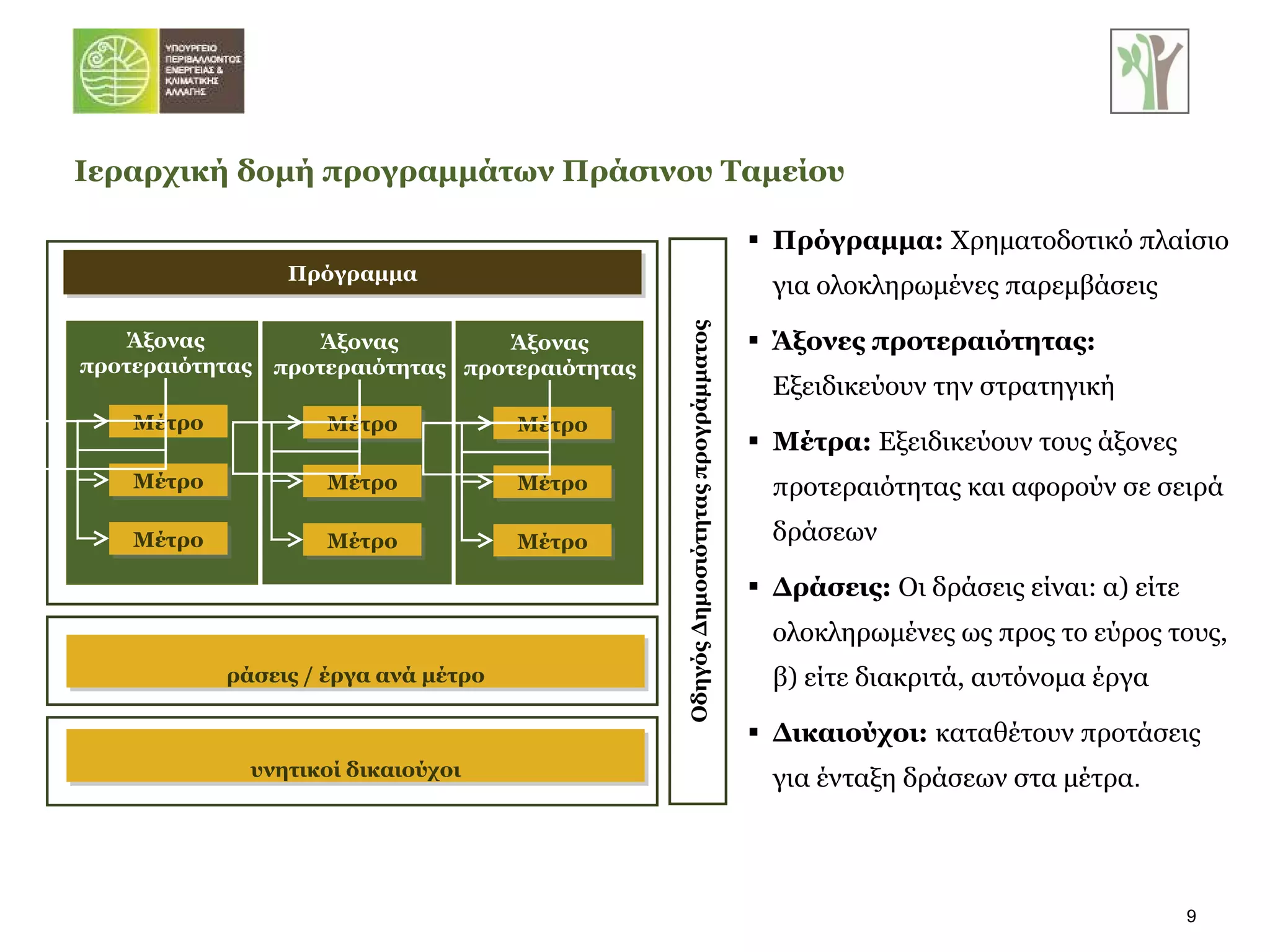 ΥΠΟΥΡΓΕΙΟ ΠΕΡΙΒΑΛΛΟΝΤΟΣ ΕΝΕΡΓΕΙΑΣ & ΚΛΙΜΑΤΙΚΗΣ ΑΛΛΑΓΗΣ

Ιεραρχική δομή προγραμμάτων Πράσινου Ταμείου

Πρόγραμμα

Άξονας προτεραιότητας

Μέτρο

Μέτρο

Μέτρο

Άξονας προτεραιότητας

Μέτρο

Μέτρο

Μέτρο

Άξονας προτεραιότητας

Μέτρο

Μέτρο

Μέτρο

ράσεις / έργα ανά μέτρο

υνητικοί δικαιούχοι

Οδηγός Δημοσιότητας προγράμματος

▪ Πρόγραμμα: Χρηματοδοτικό πλαίσιο για ολοκληρωμένες παρεμβάσεις

▪ Άξονες προτεραιότητας: Εξειδικεύουν την στρατηγική

▪ Μέτρα: Εξειδικεύουν τους άξονες προτεραιότητας και αφορούν σε σειρά δράσεων

▪ Δράσεις: Οι δράσεις είναι: α) είτε ολοκληρωμένες ως προς το εύρος τους, β) είτε διακριτά, αυτόνομα έργα

▪ Δικαιούχοι: καταθέτουν προτάσεις για ένταξη δράσεων στα μέτρα.

9